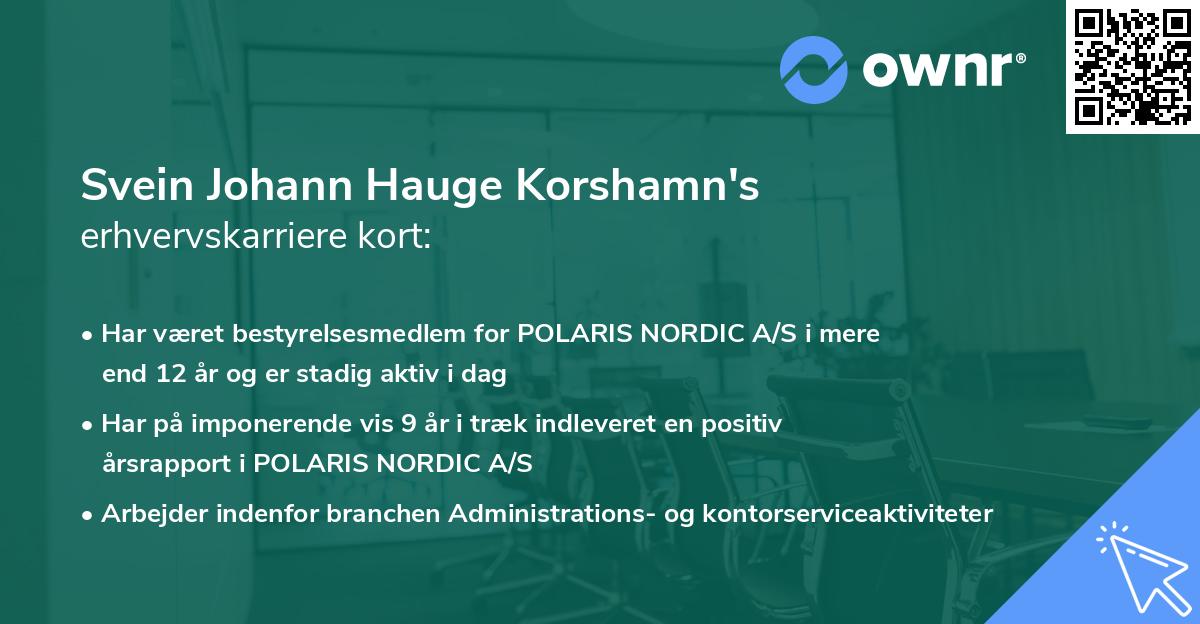 ownr®

Svein Johann Hauge Korshamn's
erhvervskarriere kort:

• Har været bestyrelsesmedlem for POLARIS NORDIC A/S i mere end 12 år og er stadig aktiv i dag

• Har på imponerende vis 9 år i træk indleveret en positiv årsrapport i POLARIS NORDIC A/S

• Arbejder indenfor branchen Administrations- og kontorserviceaktiviteter